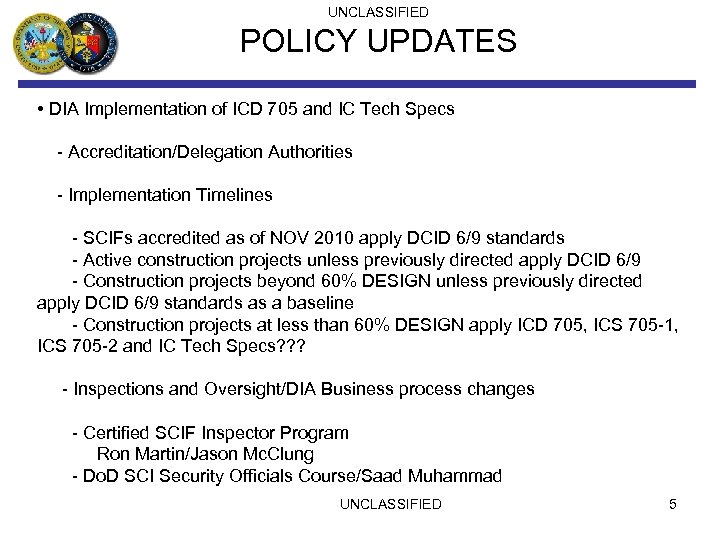 UNCLASSIFIED

POLICY UPDATES

• DIA Implementation of ICD 705 and IC Tech Specs

- Accreditation/Delegation Authorities

- Implementation Timelines

- SCIFs accredited as of NOV 2010 apply DCID 6/9 standards
- Active construction projects unless previously directed apply DCID 6/9
- Construction projects beyond 60% DESIGN unless previously directed apply DCID 6/9 standards as a baseline
- Construction projects at less than 60% DESIGN apply ICD 705, ICS 705-1, ICS 705-2 and IC Tech Specs???

- Inspections and Oversight/DIA Business process changes

- Certified SCIF Inspector Program
Ron Martin/Jason McClung
- DoD SCI Security Officials Course/Saad Muhammad

UNCLASSIFIED

5